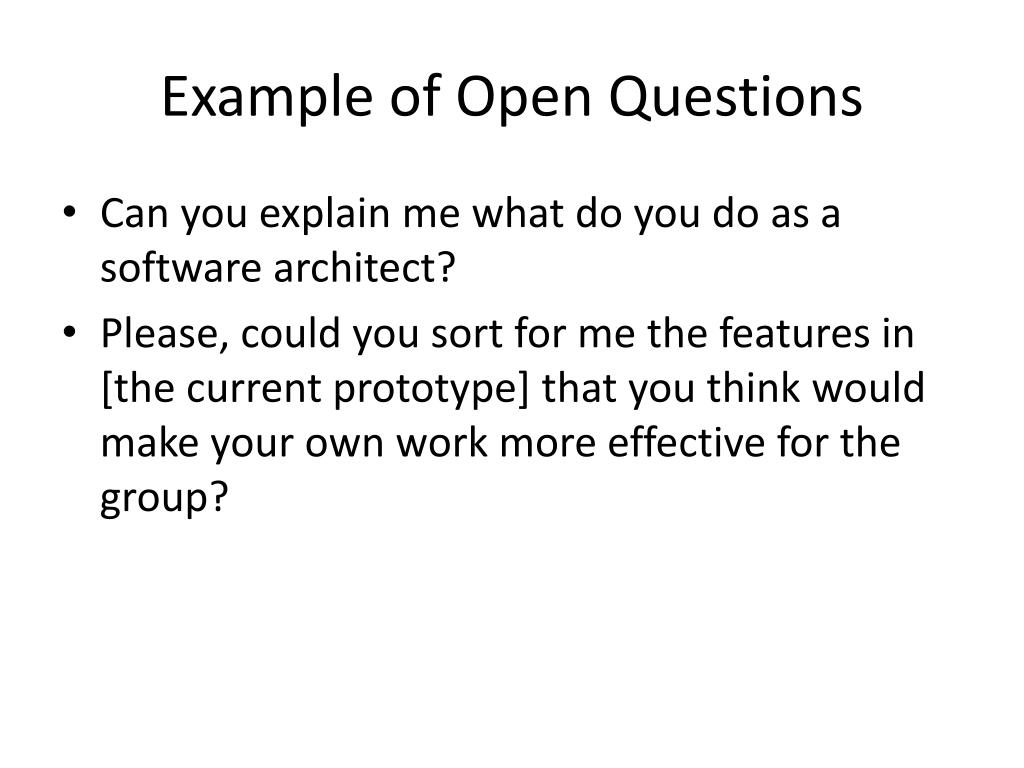 Example of Open Questions

• Can you explain me what do you do as a software architect?
• Please, could you sort for me the features in [the current prototype] that you think would make your own work more effective for the group?